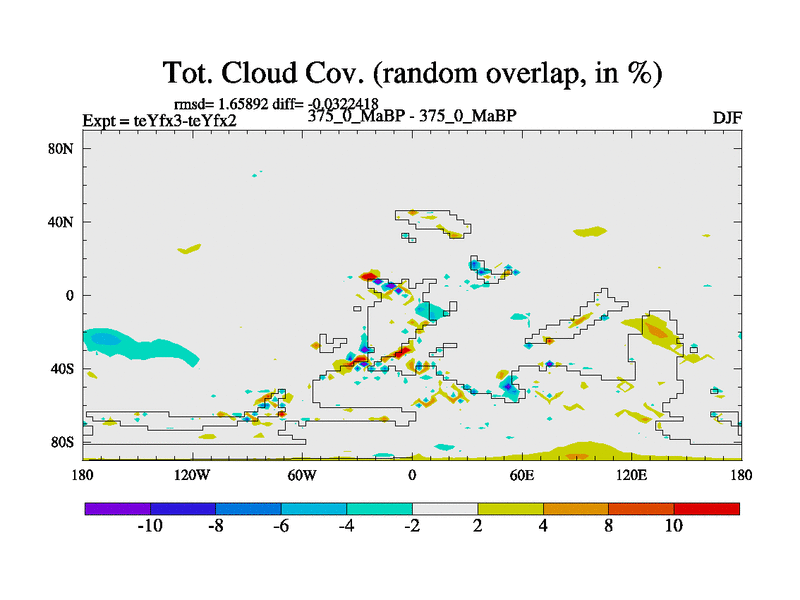 Tot. Cloud Cov. (random overlap, in %)

rmsd= 1.65892 diff= -0.0322418

Expt = teYfx3-teYfx2

375_0_MaBP - 375_0_MaBP

DJF

80N
40N
0
40S
80S

180
120W
60W
0
60E
120E
180

-10
-8
-6
-4
-2
2
4
8
10